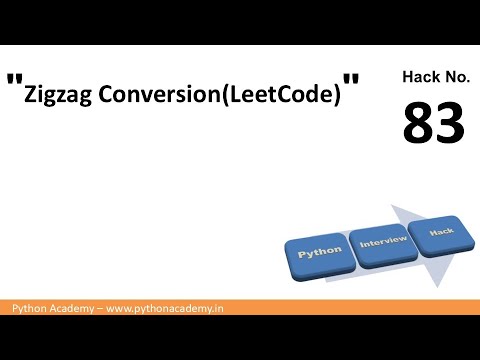 "Zigzag Conversion(LeetCode)"

Hack No.
83

Python
Interview
Hack

Python Academy – www.pythonacademy.in